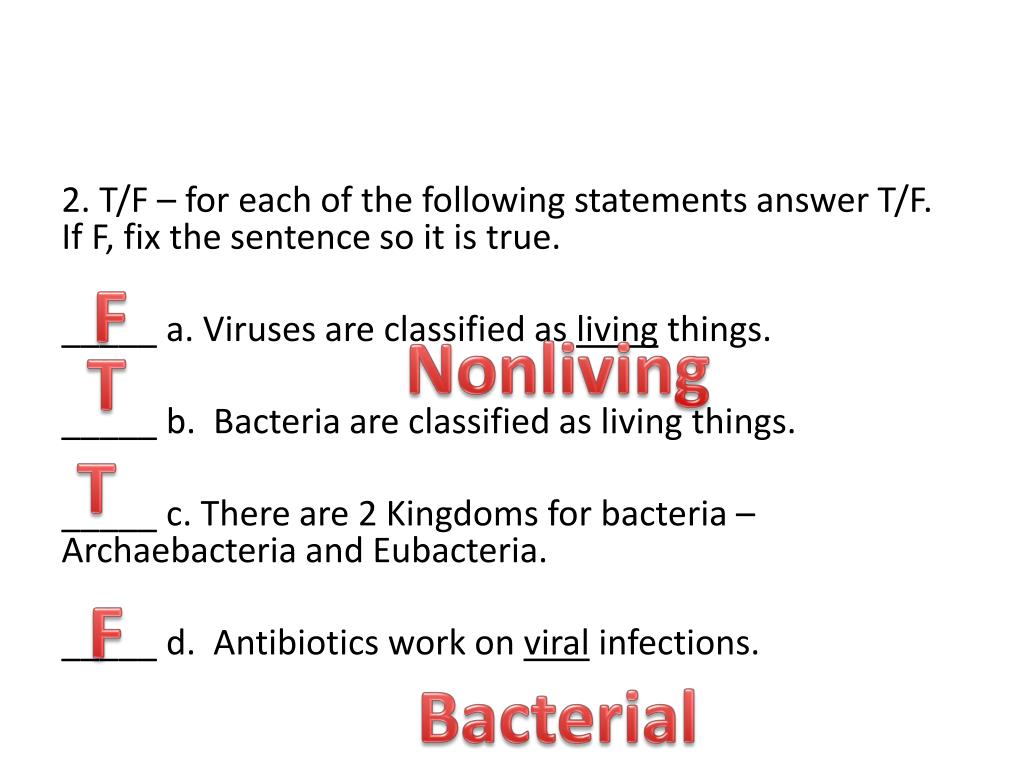 2. T/F – for each of the following statements answer T/F. If F, fix the sentence so it is true.

F
_____ a. Viruses are classified as living things.
Nonliving

T
_____ b. Bacteria are classified as living things.

T
_____ c. There are 2 Kingdoms for bacteria – Archaebacteria and Eubacteria.

F
_____ d. Antibiotics work on viral infections.
Bacterial